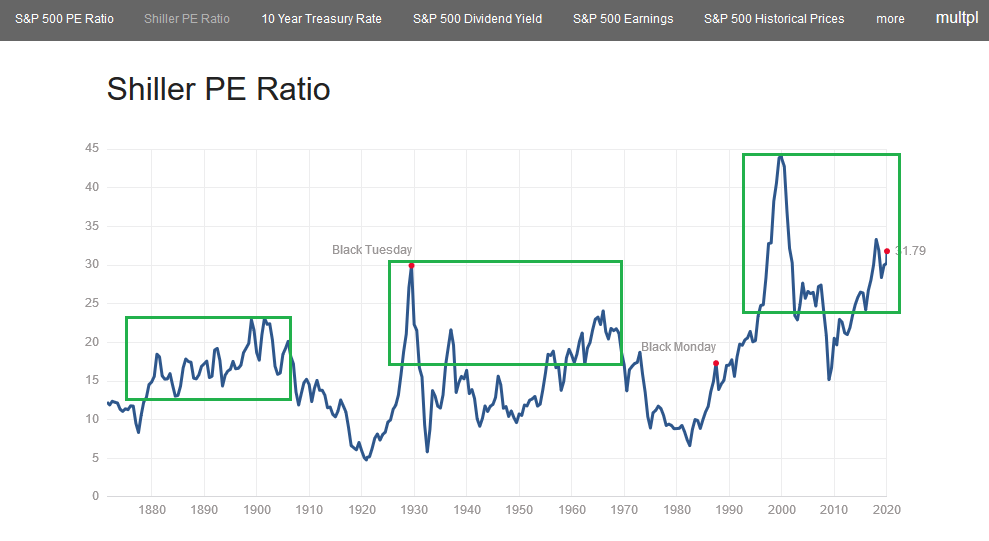 S&P 500 PE Ratio Shiller PE Ratio 10 Year Treasury Rate S&P 500 Dividend Yield S&P 500 Earnings S&P 500 Historical Prices more multpl

Shiller PE Ratio

45
40
35
30
25
20
15
10
5
0

Black Tuesday
Black Monday
31.79

1880 1890 1900 1910 1920 1930 1940 1950 1960 1970 1980 1990 2000 2010 2020